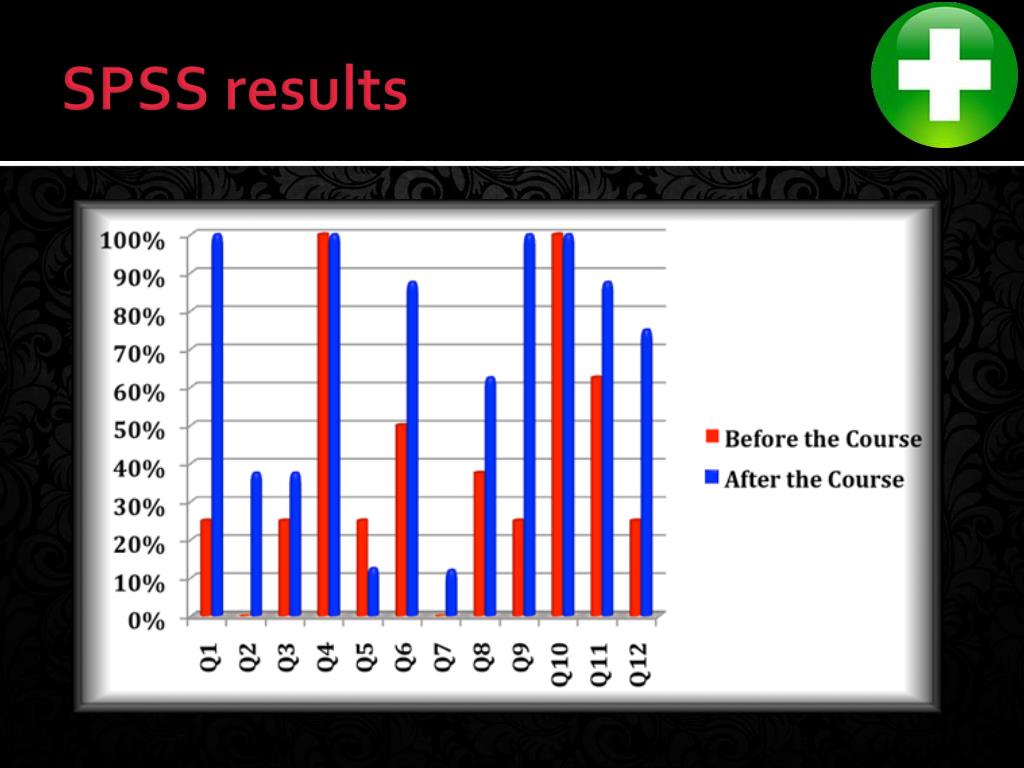 SPSS results

100%
90%
80%
70%
60%
50%
40%
30%
20%
10%
0%

Q1 Q2 Q3 Q4 Q5 Q6 Q7 Q8 Q9 Q10 Q11 Q12

Before the Course
After the Course